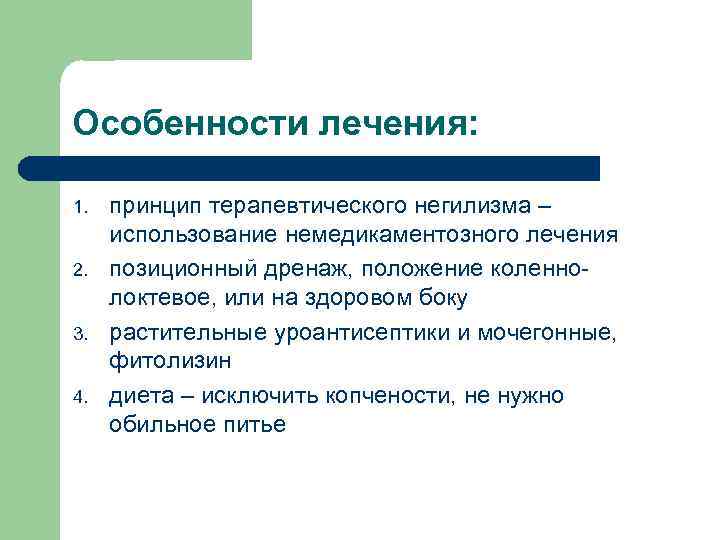 Особенности лечения:

1. принцип терапевтического негилизма – использование немедикаментозного лечения
2. позиционный дренаж, положение коленно-локтевое, или на здоровом боку
3. растительные уроантисептики и мочегонные, фитолизин
4. диета – исключить копчености, не нужно обильное питье